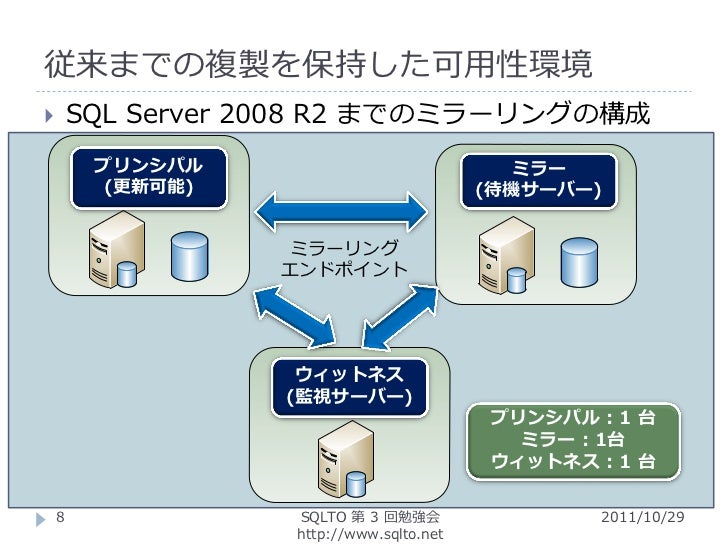 従来までの複製を保持した可用性環境

SQL Server 2008 R2 までのミラーリングの構成

プリンシパル
(更新可能)

ミラー
(待機サーバー)

ミラーリング
エンドポイント

ウィットネス
(監視サーバー)

プリンシパル : 1 台
ミラー : 1台
ウィットネス : 1 台

8

SQLTO 第 3 回勉強会
http://www.sqlto.net

2011/10/29